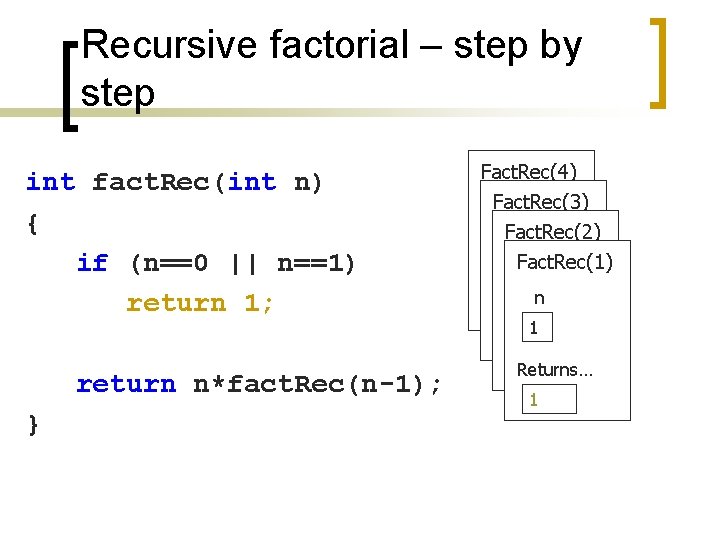 Recursive factorial – step by step

int factRec(int n)
{
if (n==0 || n==1)
return 1;

return n*factRec(n-1);
}

FactRec(4)
FactRec(3)
FactRec(2)
FactRec(1)
n
1
Returns...
1